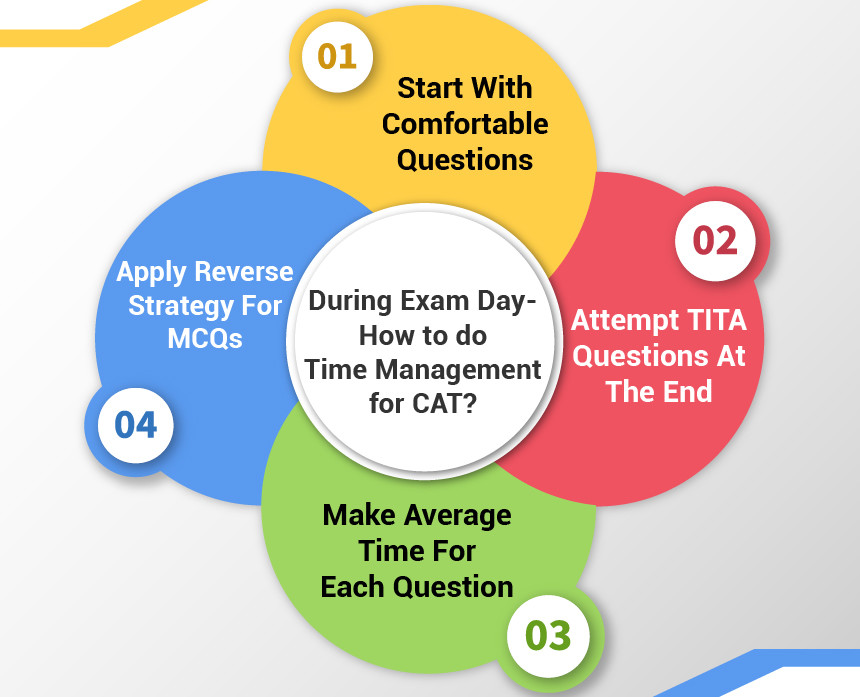 During Exam Day- How to do Time Management for CAT?

01
Start With Comfortable Questions

02
Attempt TITA Questions At The End

03
Make Average Time For Each Question

04
Apply Reverse Strategy For MCQs